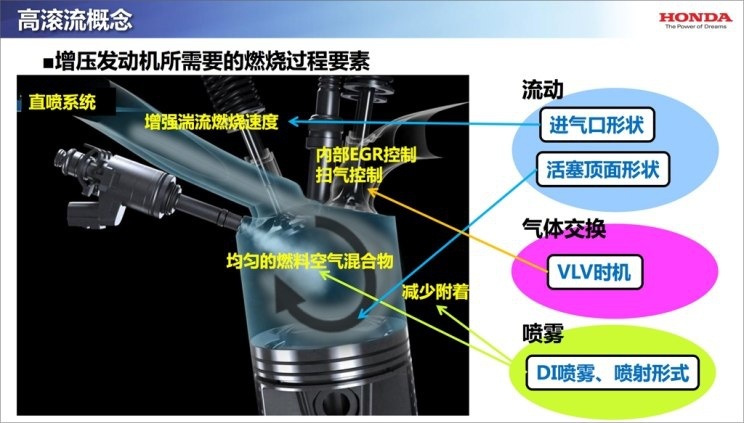 高滚流概念

HONDA
The Power of Dreams

■增压发动机所需要的燃烧过程要素

直喷系统

增强湍流燃烧速度

内部EGR控制
扫气控制

均匀的燃料空气混合物

减少附着

流动

进气口形状

活塞顶面形状

气体交换

VLV时机

喷雾

DI喷雾、喷射形式